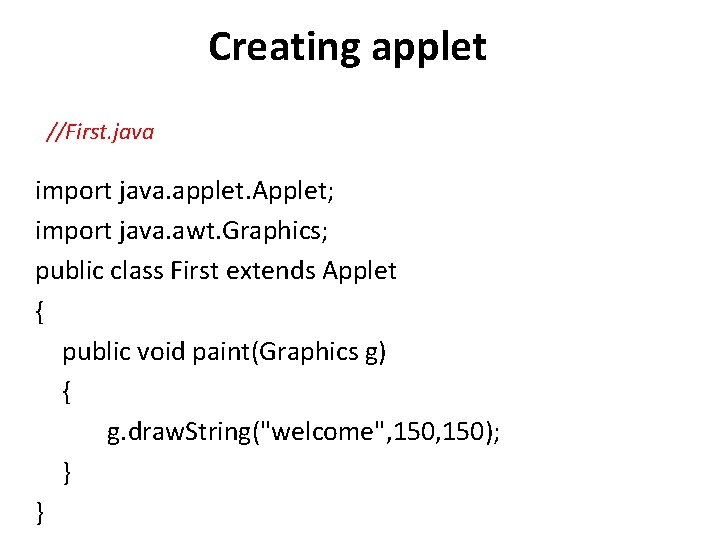 Creating applet

//First.java

import java.applet.Applet;
import java.awt.Graphics;
public class First extends Applet
{
    public void paint(Graphics g)
    {
        g.drawString("welcome",150,150);
    }
}